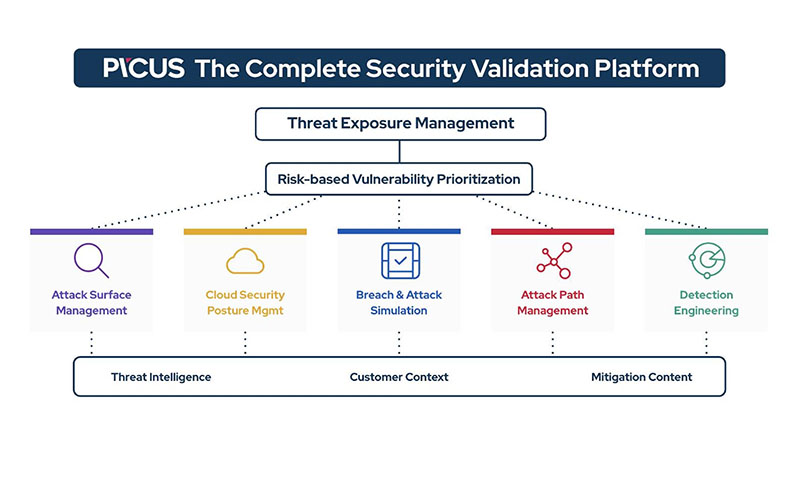 PICUS The Complete Security Validation Platform

Threat Exposure Management

Risk-based Vulnerability Prioritization

Attack Surface Management

Cloud Security Posture Mgmt

Breach & Attack Simulation

Attack Path Management

Detection Engineering

Threat Intelligence

Customer Context

Mitigation Content